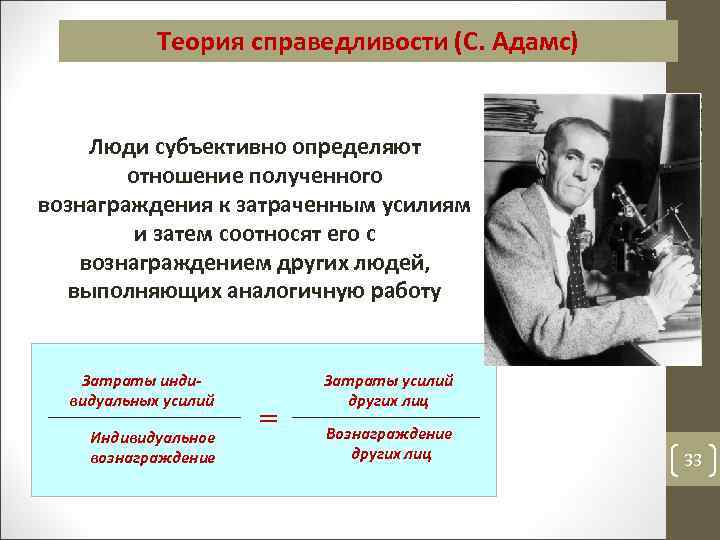 Теория справедливости (С. Адамс)

Люди субъективно определяют отношение полученного вознаграждения к затраченным усилиям и затем соотносят его с вознаграждением других людей, выполняющих аналогичную работу

$\frac{\text{Затраты индивидуальных усилий}}{\text{Индивидуальное вознаграждение}} = \frac{\text{Затраты усилий других лиц}}{\text{Вознаграждение других лиц}}$

33